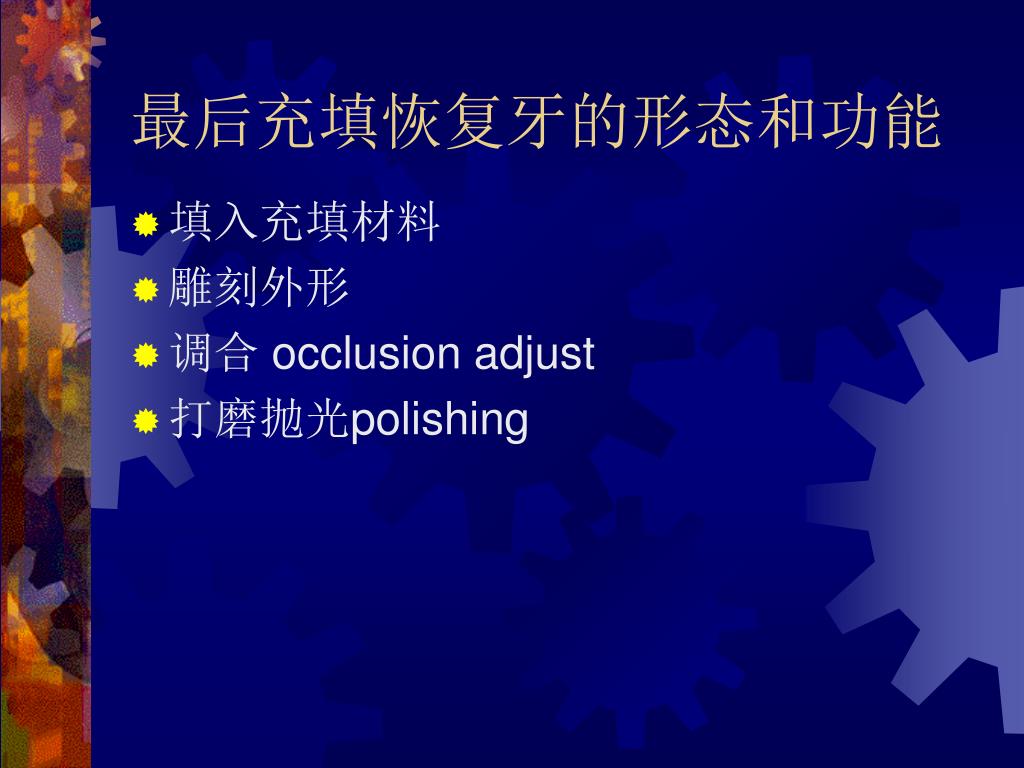 最后充填恢复牙的形态和功能

填入充填材料
雕刻外形
调合 occlusion adjust
打磨抛光polishing